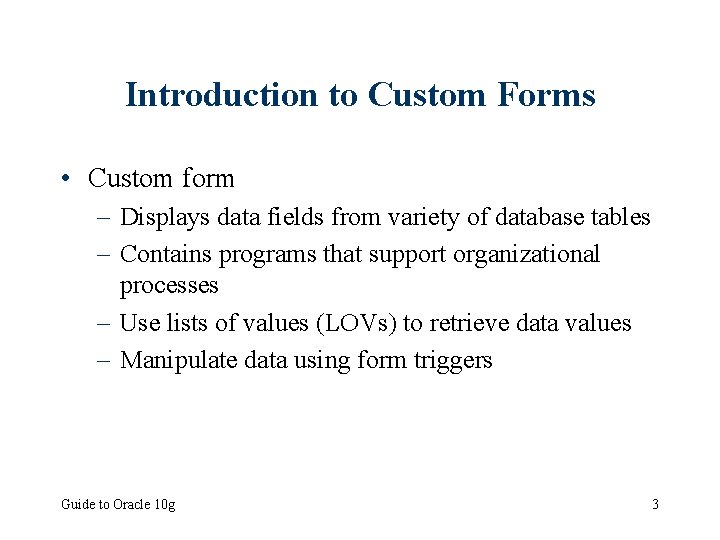 Introduction to Custom Forms

• Custom form
– Displays data fields from variety of database tables
– Contains programs that support organizational processes
– Use lists of values (LOVs) to retrieve data values
– Manipulate data using form triggers

Guide to Oracle 10g

3